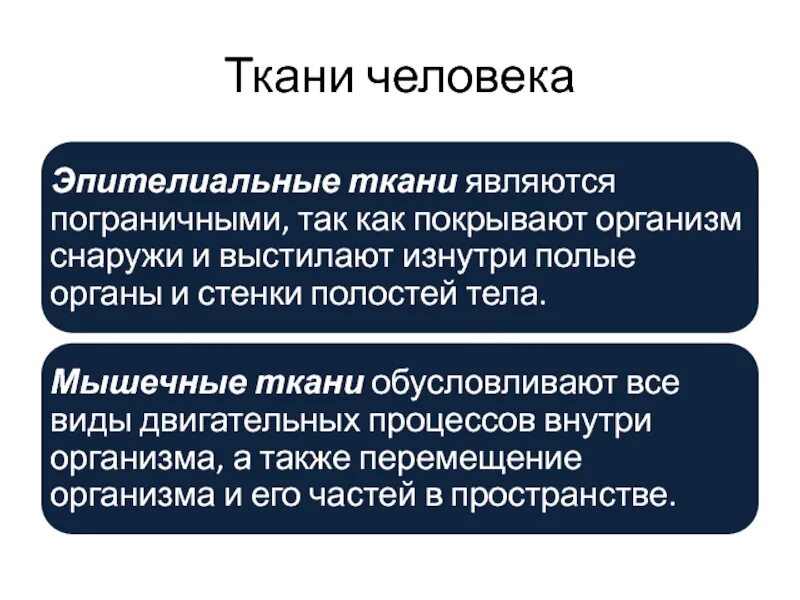 Ткани человека

Эпителиальные ткани являются пограничными, так как покрывают организм снаружи и выстилают изнутри полые органы и стенки полостей тела.

Мышечные ткани обусловливают все виды двигательных процессов внутри организма, а также перемещение организма и его частей в пространстве.